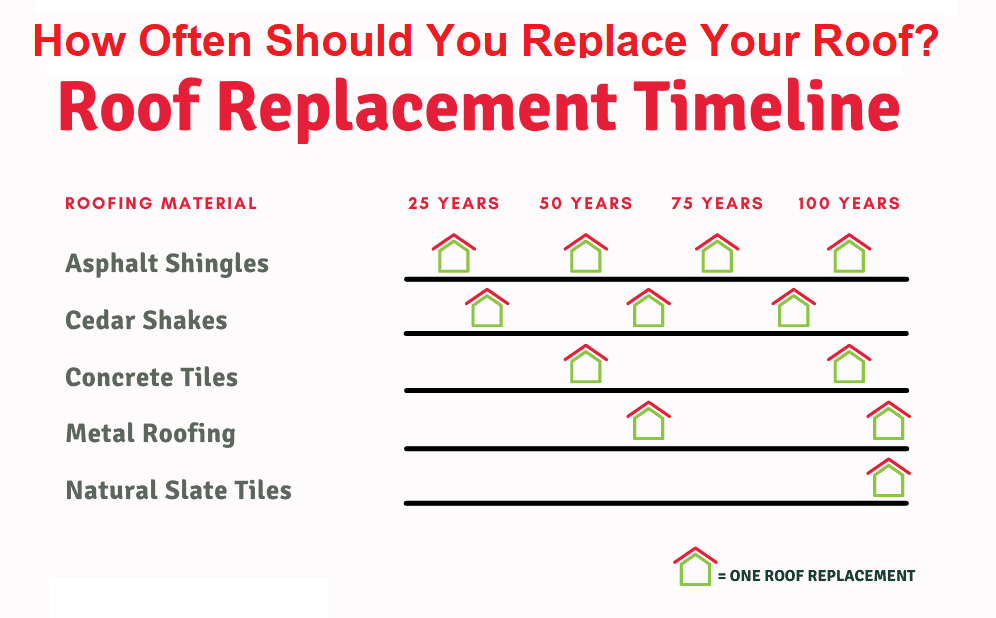 How Often Should You Replace Your Roof?

Roof Replacement Timeline

ROOFING MATERIAL

25 YEARS 50 YEARS 75 YEARS 100 YEARS

Asphalt Shingles

Cedar Shakes

Concrete Tiles

Metal Roofing

Natural Slate Tiles

= ONE ROOF REPLACEMENT